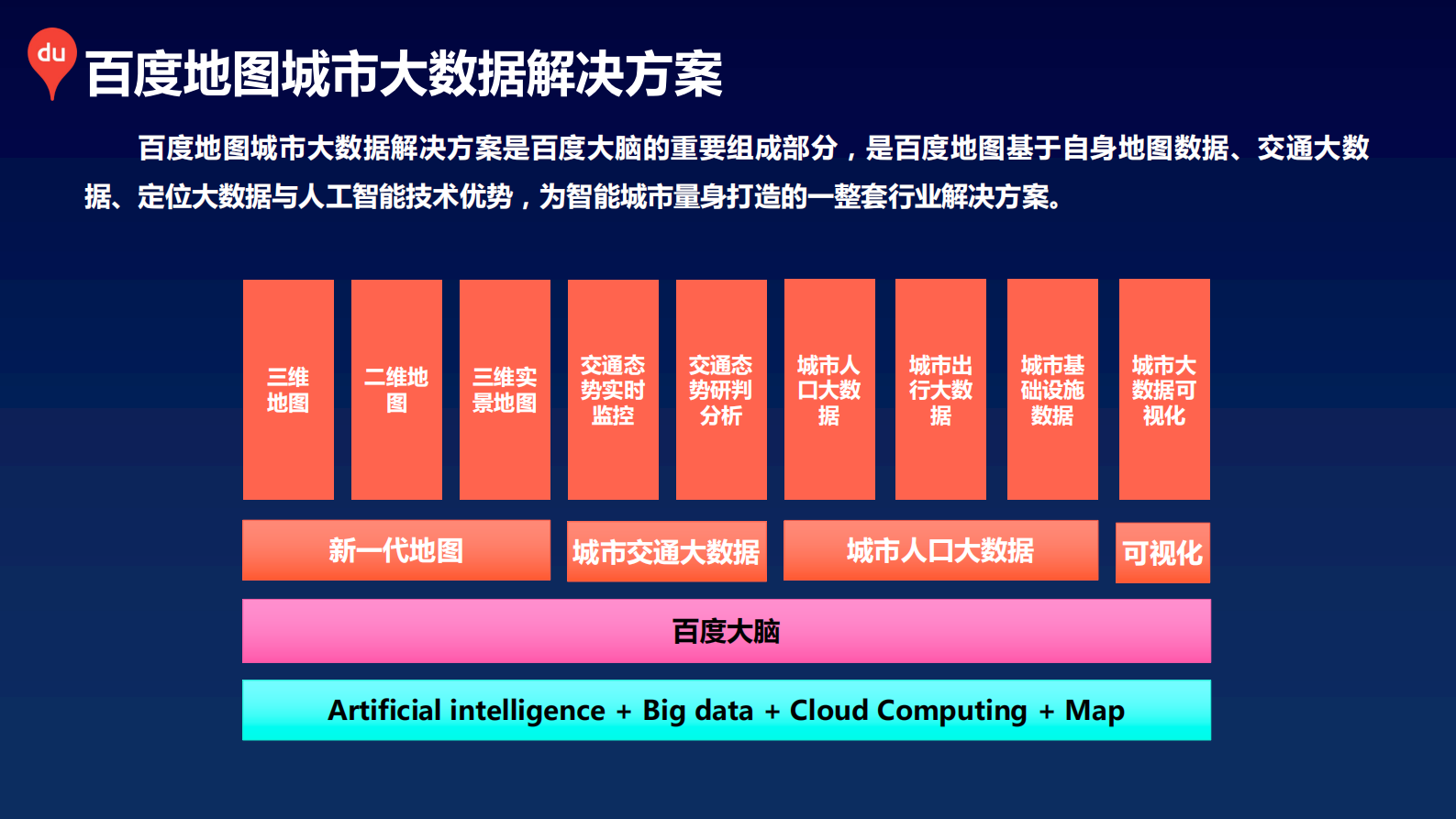 du

百度地图城市大数据解决方案

百度地图城市大数据解决方案是百度大脑的重要组成部分，是百度地图基于自身地图数据、交通大数据、定位大数据与人工智能技术优势，为智能城市量身打造的一整套行业解决方案。

三维地图

二维地图

三维实景地图

交通态势实时监控

交通态势研判分析

城市人口大数据

城市出行大数据

城市基础设施数据

城市大数据可视化

新一代地图

城市交通大数据

城市人口大数据

可视化

百度大脑

Artificial intelligence + Big data + Cloud Computing + Map